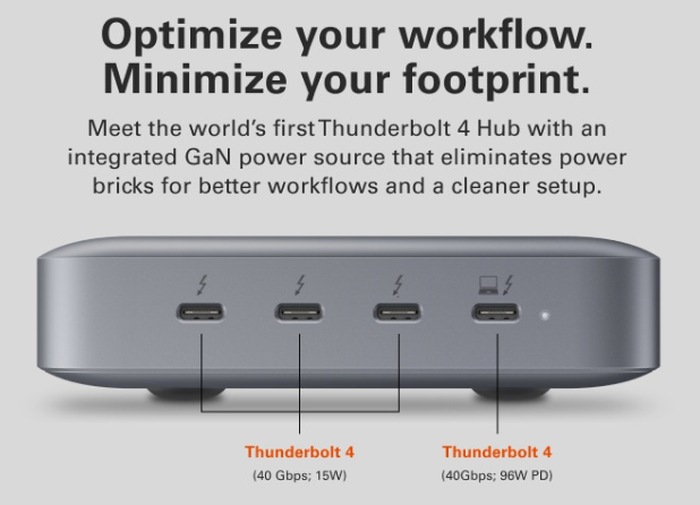 Optimize your workflow.
Minimize your footprint.

Meet the world's first Thunderbolt 4 Hub with an integrated GaN power source that eliminates power bricks for better workflows and a cleaner setup.

Thunderbolt 4
(40 Gbps; 15W)

Thunderbolt 4
(40Gbps; 96W PD)